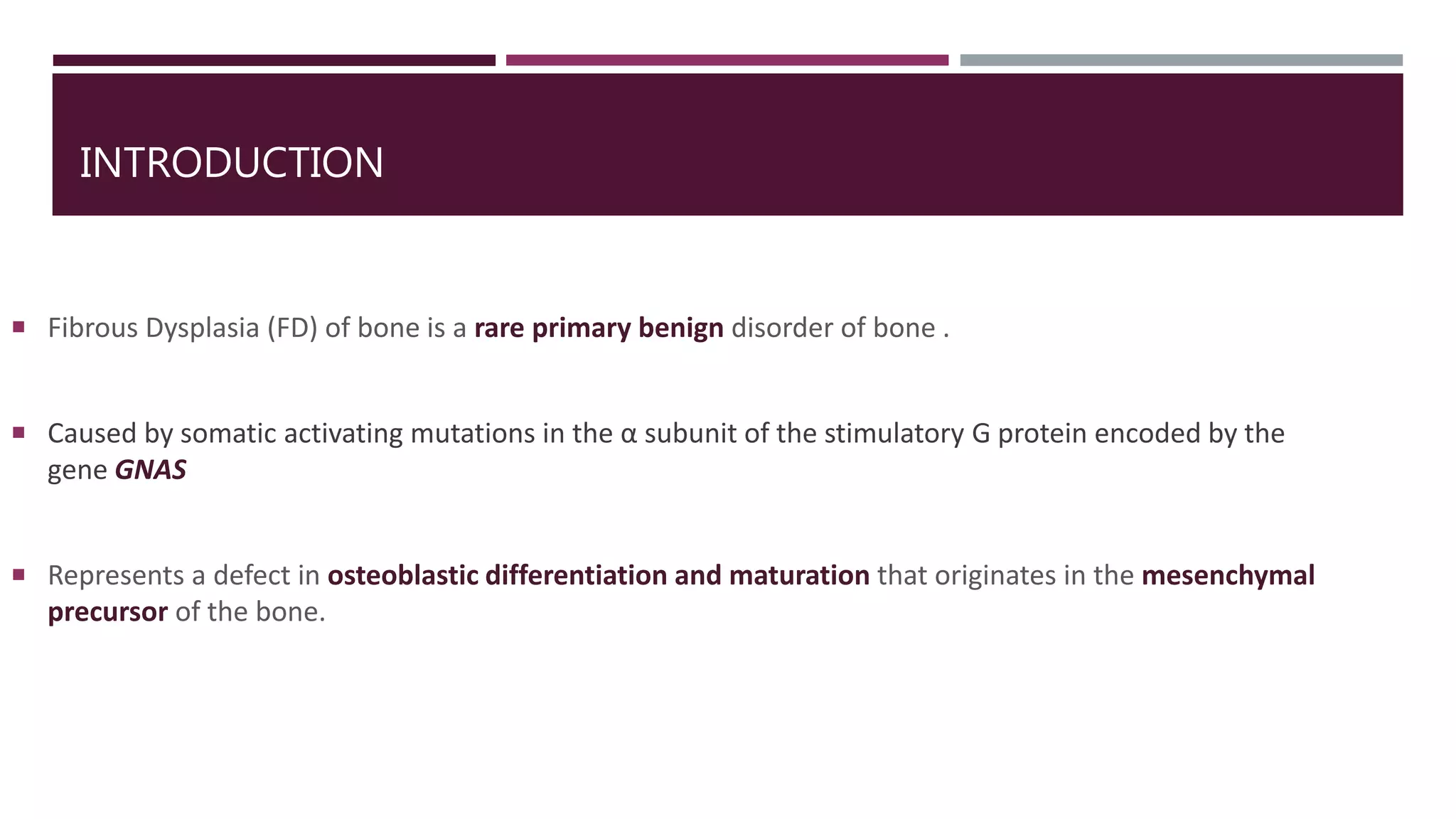 INTRODUCTION

▪ Fibrous Dysplasia (FD) of bone is a rare primary benign disorder of bone .

▪ Caused by somatic activating mutations in the α subunit of the stimulatory G protein encoded by the gene GNAS

▪ Represents a defect in osteoblastic differentiation and maturation that originates in the mesenchymal precursor of the bone.